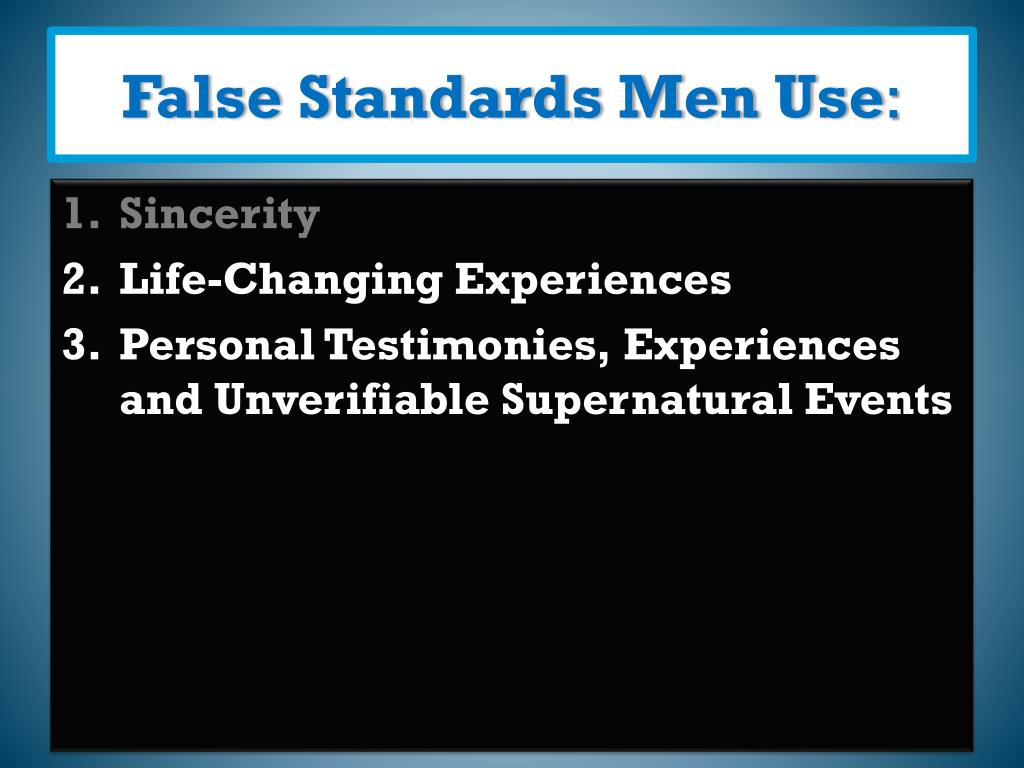 False Standards Men Use:

1. Sincerity
2. Life-Changing Experiences
3. Personal Testimonies, Experiences and Unverifiable Supernatural Events